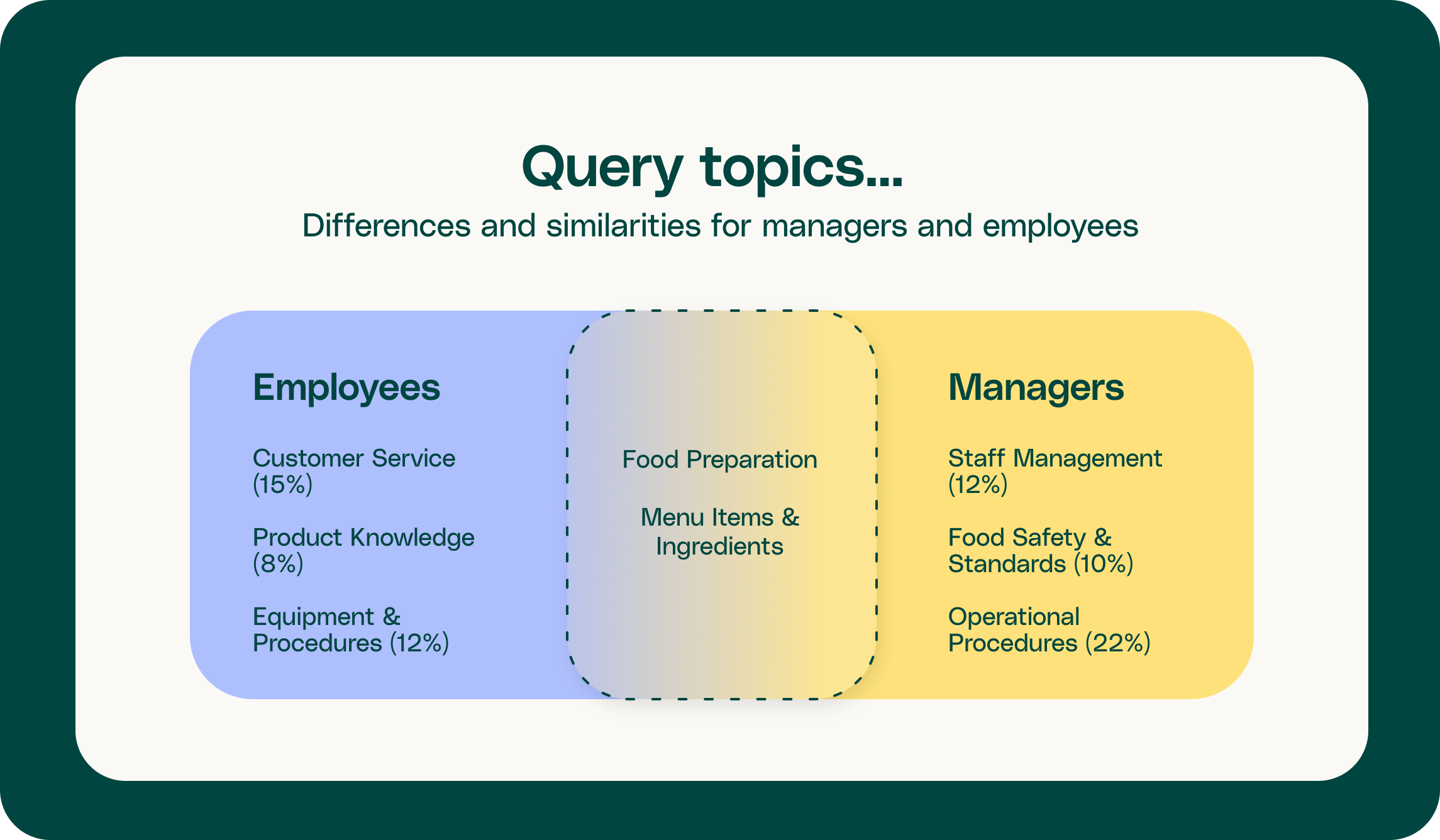 Query topics...

Differences and similarities for managers and employees

Employees

Customer Service (15%)

Product Knowledge (8%)

Equipment & Procedures (12%)

Food Preparation

Menu Items & Ingredients

Managers

Staff Management (12%)

Food Safety & Standards (10%)

Operational Procedures (22%)